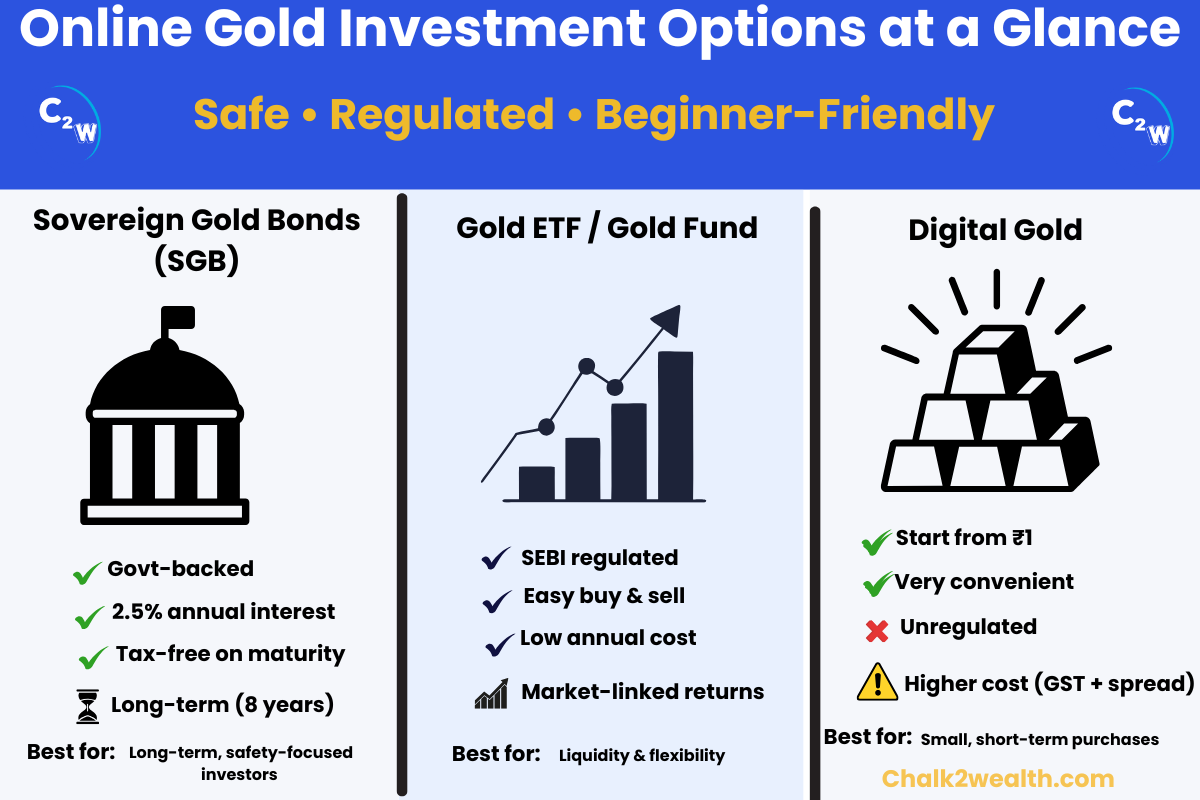 Online Gold Investment Options at a Glance

C2W

Safe • Regulated • Beginner-Friendly

C2W

Sovereign Gold Bonds (SGB)

Govt-backed

2.5% annual interest

Tax-free on maturity

Long-term (8 years)

Best for: Long-term, safety-focused investors

Gold ETF / Gold Fund

SEBI regulated

Easy buy & sell

Low annual cost

Market-linked returns

Best for: Liquidity & flexibility

Digital Gold

Start from ₹1

Very convenient

Unregulated

Higher cost (GST + spread)

Best for: Small, short-term purchases

Chalk2wealth.com